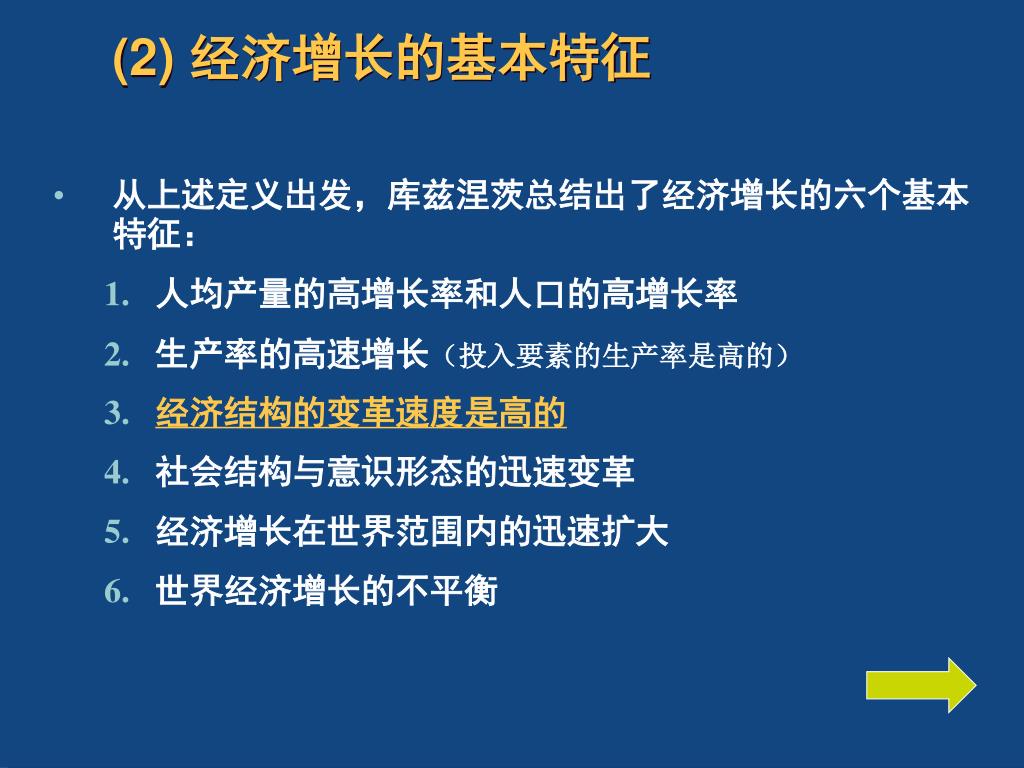 (2) 经济增长的基本特征

• 从上述定义出发，库兹涅茨总结出了经济增长的六个基本特征：

1. 人均产量的高增长率和人口的高增长率
2. 生产率的高速增长（投入要素的生产率是高的）
3. 经济结构的变革速度是高的
4. 社会结构与意识形态的迅速变革
5. 经济增长在世界范围内的迅速扩大
6. 世界经济增长的不平衡